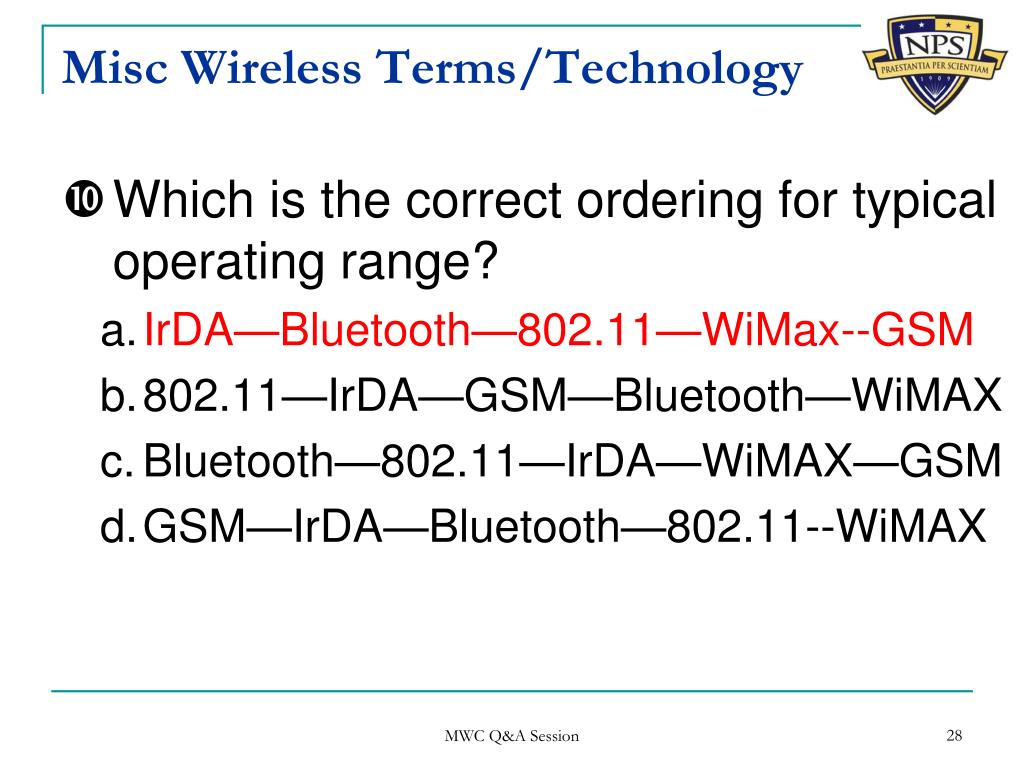 Misc Wireless Terms/Technology

NPS
PRAESTANTIA PER SCIENTIAM
1909

❿ Which is the correct ordering for typical operating range?

a. IrDA—Bluetooth—802.11—WiMax--GSM
b. 802.11—IrDA—GSM—Bluetooth—WiMAX
c. Bluetooth—802.11—IrDA—WiMAX—GSM
d. GSM—IrDA—Bluetooth—802.11--WiMAX

MWC Q&A Session

28